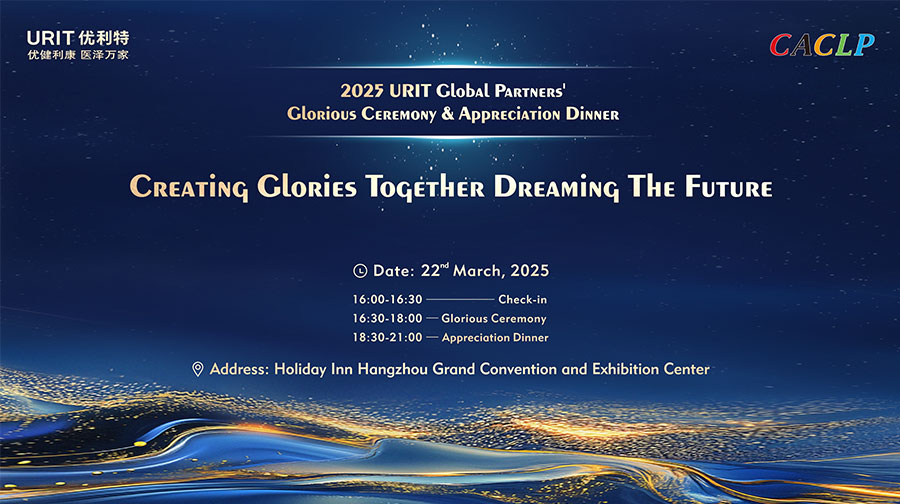 URIT 优利特
优健利康 医泽万家

CACLP

2025 URIT Global Partners'
Glorious Ceremony & Appreciation Dinner

Creating Glories Together Dreaming The Future

Date: 22$^{nd}$ March, 2025

16:00-16:30 —— Check-in
16:30-18:00 — Glorious Ceremony
18:30-21:00 — Appreciation Dinner

Address: Holiday Inn Hangzhou Grand Convention and Exhibition Center